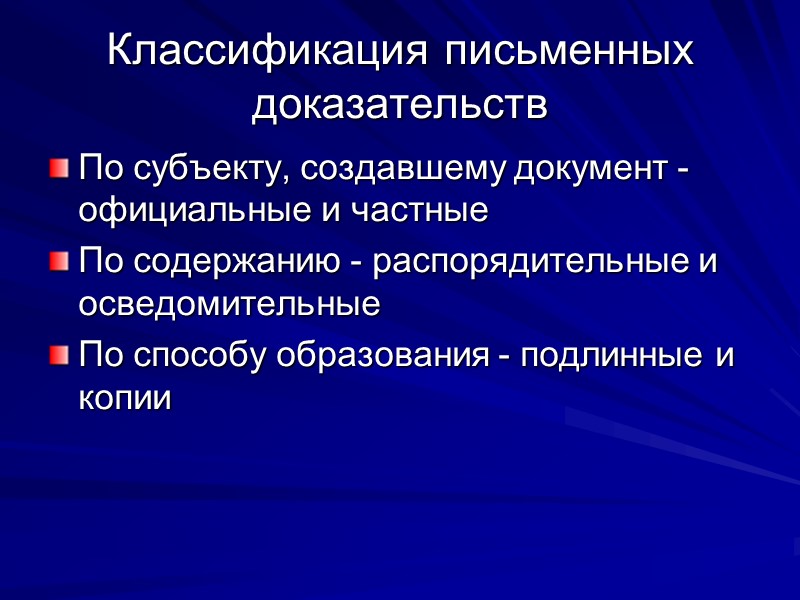 Классификация письменных доказательств

По субъекту, создавшему документ - официальные и частные

По содержанию - распорядительные и осведомительные

По способу образования - подлинные и копии